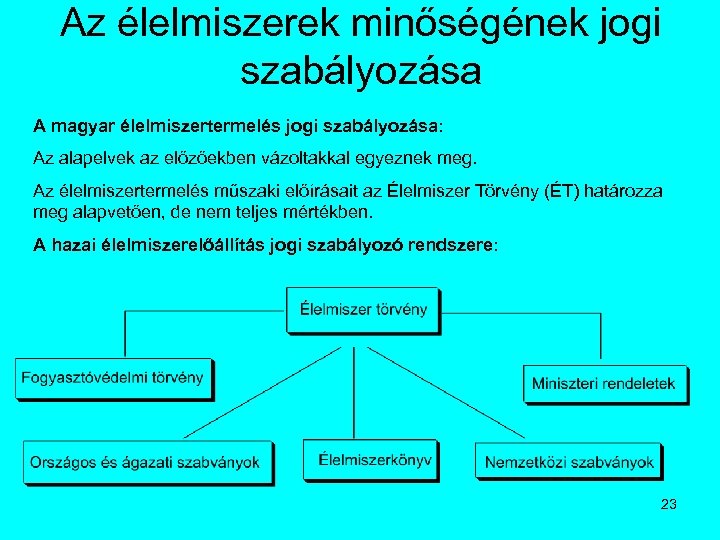 Az élelmiszerek minőségének jogi szabályozása

A magyar élelmiszertermelés jogi szabályozása:

Az alapelvek az előzőekben vázoltakkal egyeznek meg.

Az élelmiszertermelés műszaki előírásait az Élelmiszer Törvény (ÉT) határozza meg alapvetően, de nem teljes mértékben.

A hazai élelmiszerelőállítás jogi szabályozó rendszere:

Élelmiszer törvény

Fogyasztóvédelmi törvény

Miniszteri rendeletek

Országos és ágazati szabványok

Élelmiszerkönyv

Nemzetközi szabványok

23